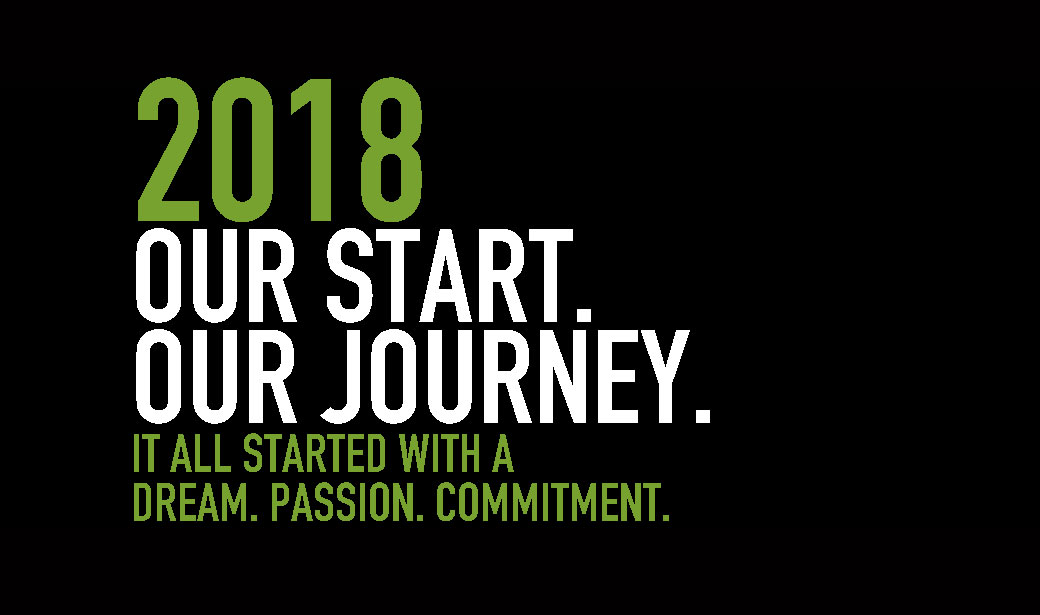 2018
OUR START.
OUR JOURNEY.
IT ALL STARTED WITH A
DREAM. PASSION. COMMITMENT.